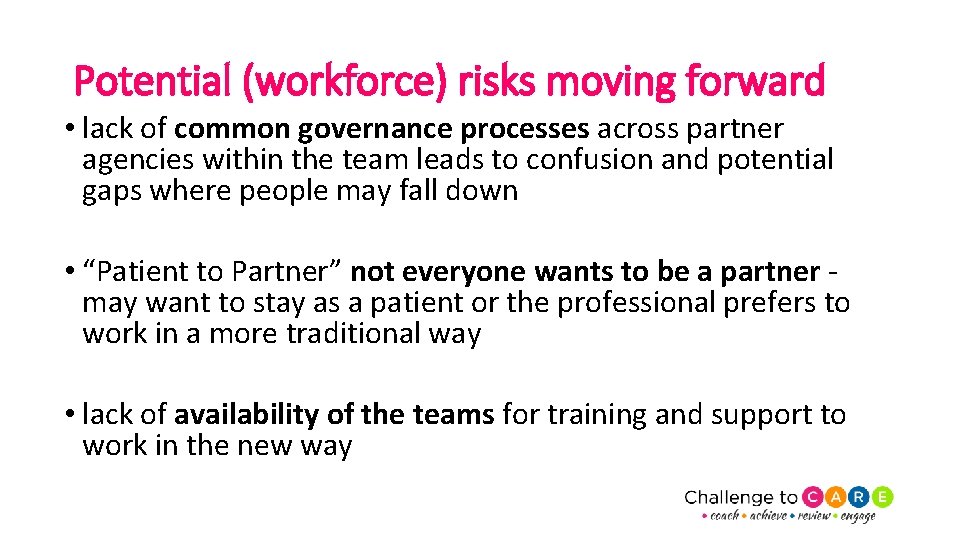 Potential (workforce) risks moving forward

• lack of common governance processes across partner agencies within the team leads to confusion and potential gaps where people may fall down

• “Patient to Partner” not everyone wants to be a partner - may want to stay as a patient or the professional prefers to work in a more traditional way

• lack of availability of the teams for training and support to work in the new way

Challenge to CARE
• coach • achieve • review • engage